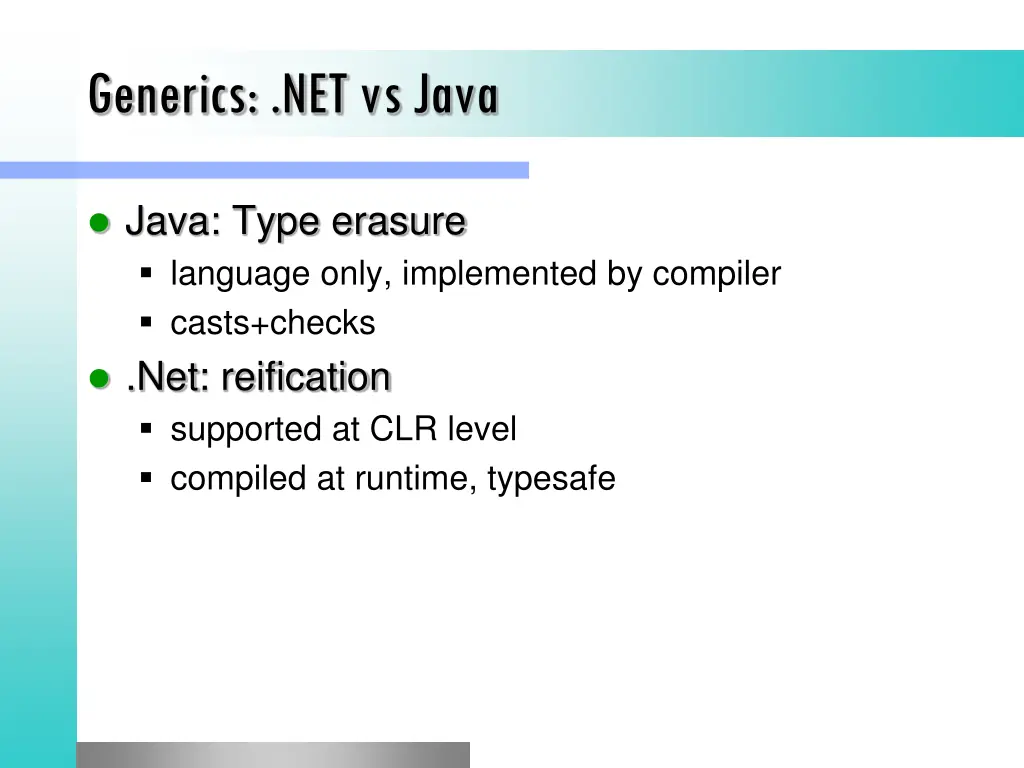 Generics: .NET vs Java

- Java: Type erasure
  - language only, implemented by compiler
  - casts+checks
- .Net: reification
  - supported at CLR level
  - compiled at runtime, typesafe